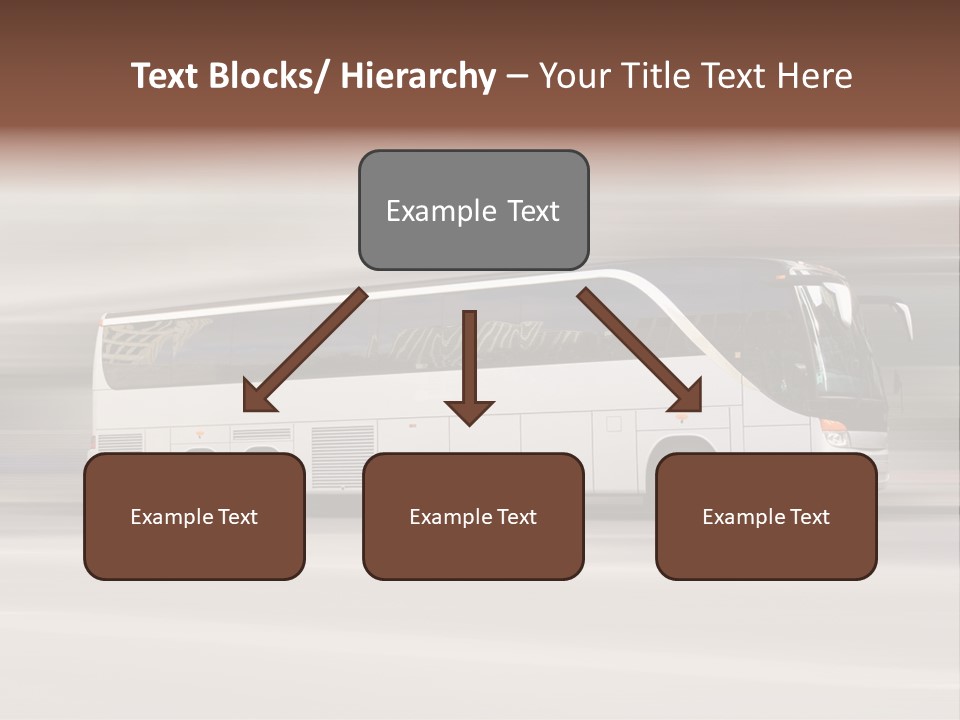 Text Blocks/ Hierarchy – Your Title Text Here

Example Text

Example Text

Example Text

Example Text